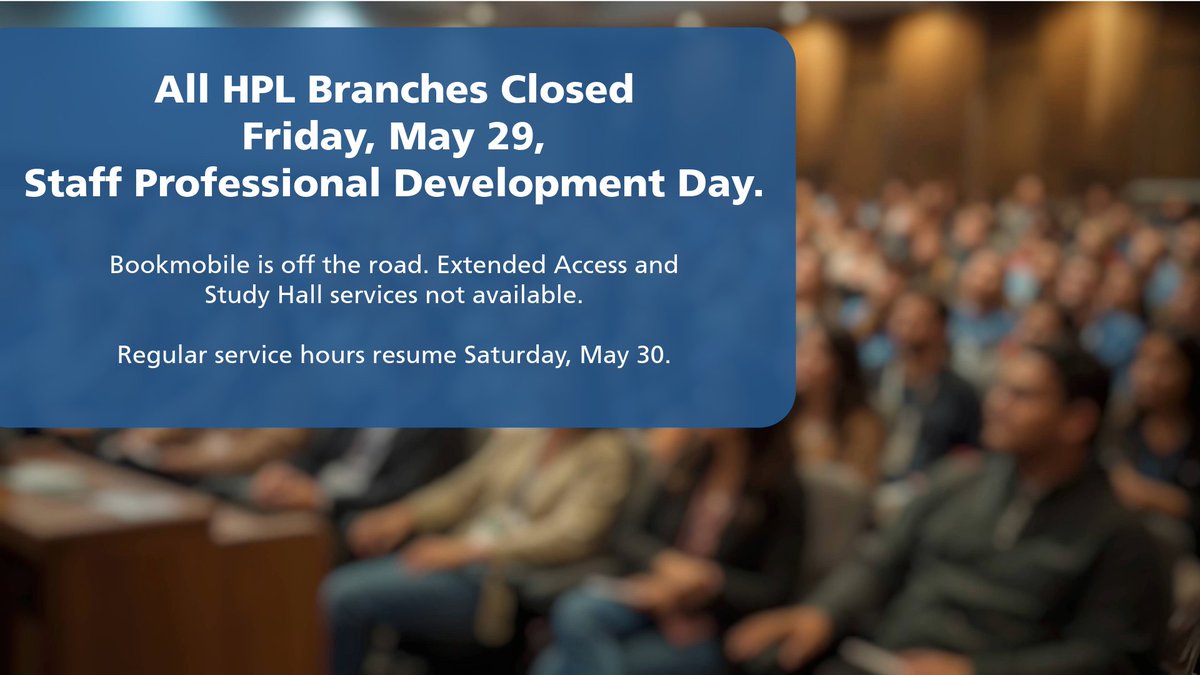 All HPL Branches Closed
Friday, May 29,
Staff Professional Development Day.

Bookmobile is off the road. Extended Access and Study Hall services not available.

Regular service hours resume Saturday, May 30.